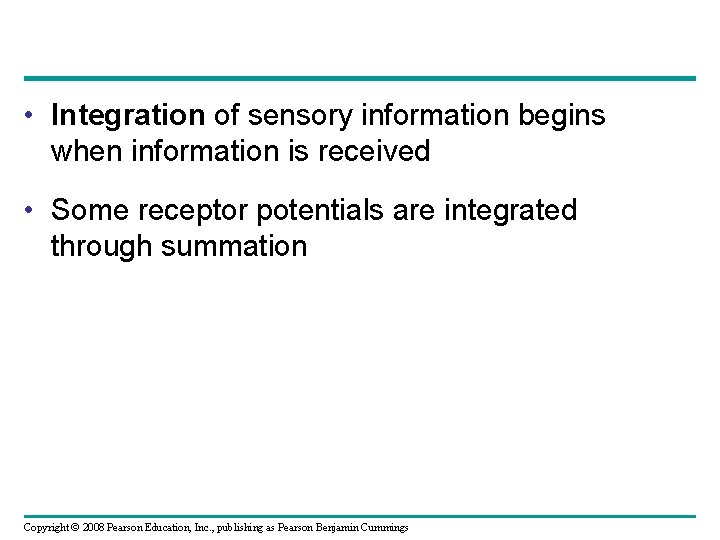 • Integration of sensory information begins when information is received

• Some receptor potentials are integrated through summation

Copyright © 2008 Pearson Education, Inc., publishing as Pearson Benjamin Cummings